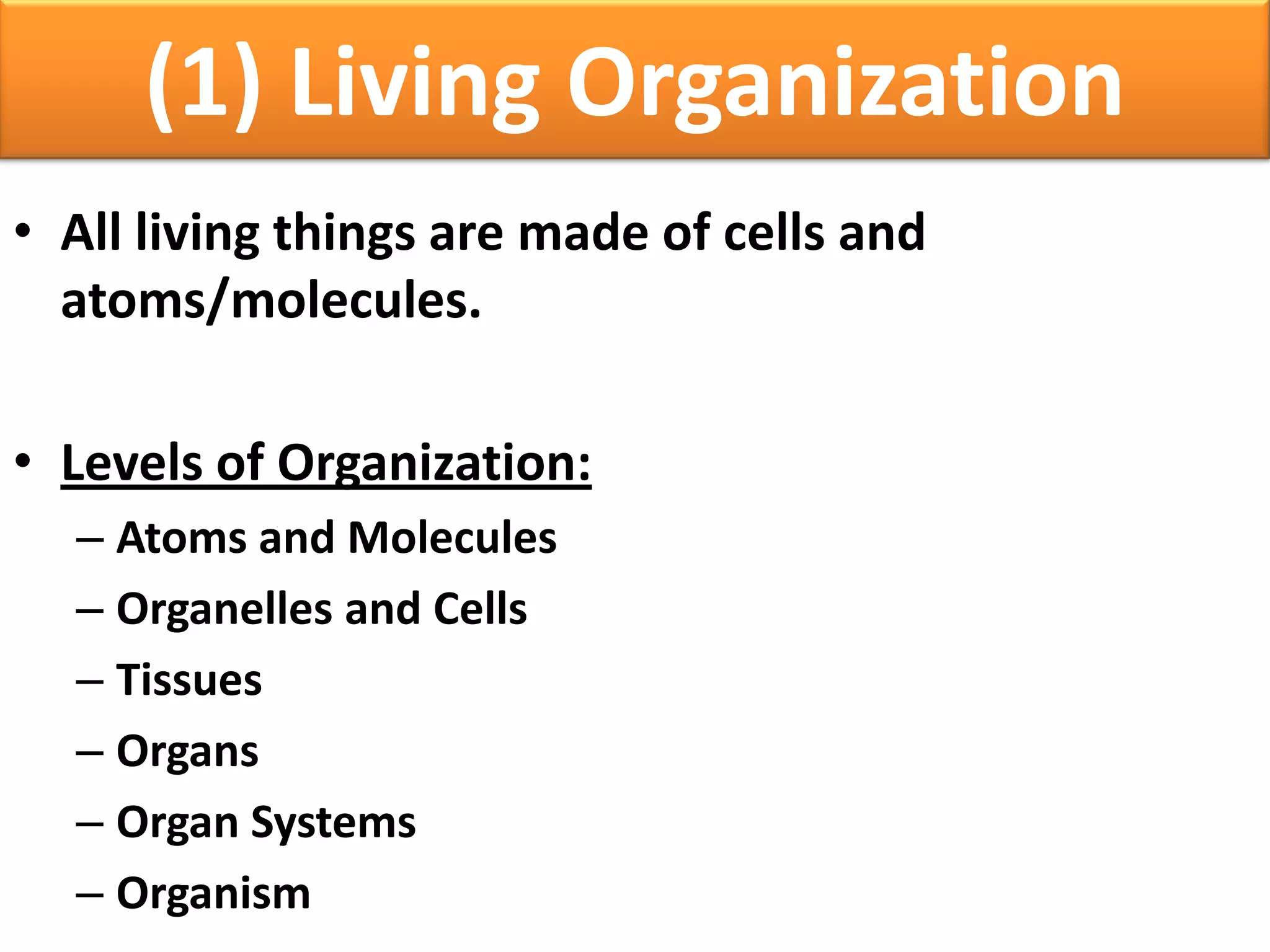 (1) Living Organization

• All living things are made of cells and atoms/molecules.

• Levels of Organization:
– Atoms and Molecules
– Organelles and Cells
– Tissues
– Organs
– Organ Systems
– Organism